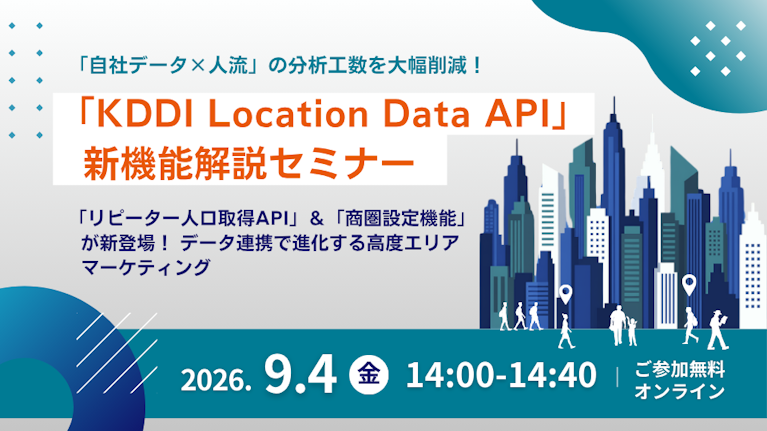 「自社データ×人流」の分析工数を大幅削減！

「KDDI Location Data API」
新機能解説セミナー

「リピーター人口取得API」＆「商圏設定機能」が新登場！ データ連携で進化する高度エリアマーケティング

2026. 9.4 金 14:00-14:40 | ご参加無料 オンライン